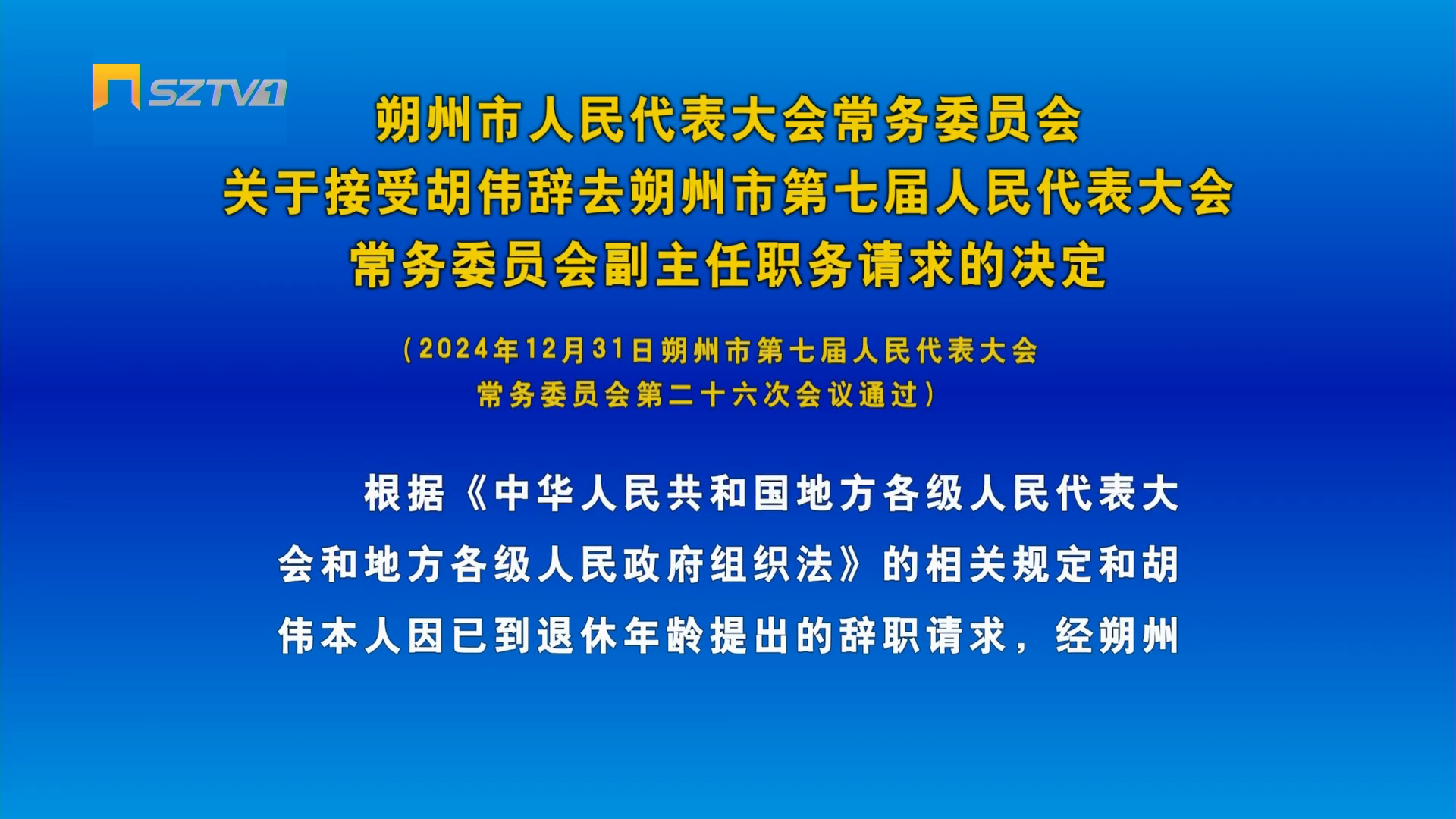 SZTV1

朔州市人民代表大会常务委员会
关于接受胡伟辞去朔州市第七届人民代表大会
常务委员会副主任职务请求的决定

（2024年12月31日朔州市第七届人民代表大会
常务委员会第二十六次会议通过）

根据《中华人民共和国地方各级人民代表大会和地方各级人民政府组织法》的相关规定和胡伟本人因已到退休年龄提出的辞职请求，经朔州